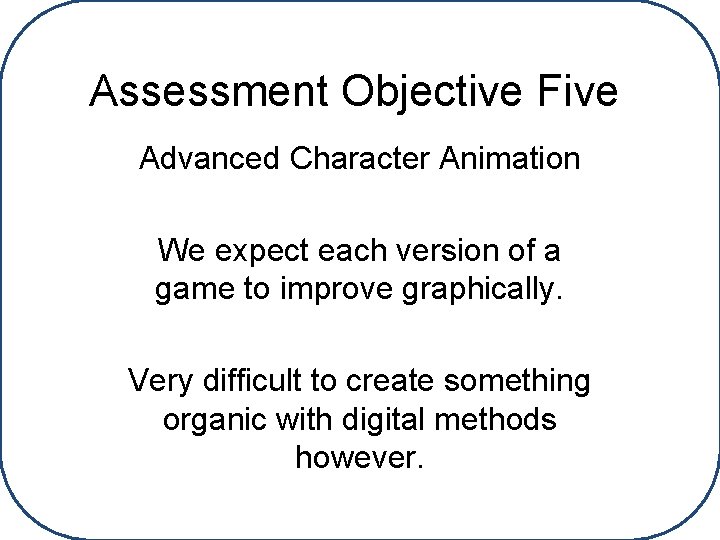 Assessment Objective Five

Advanced Character Animation

We expect each version of a game to improve graphically.

Very difficult to create something organic with digital methods however.